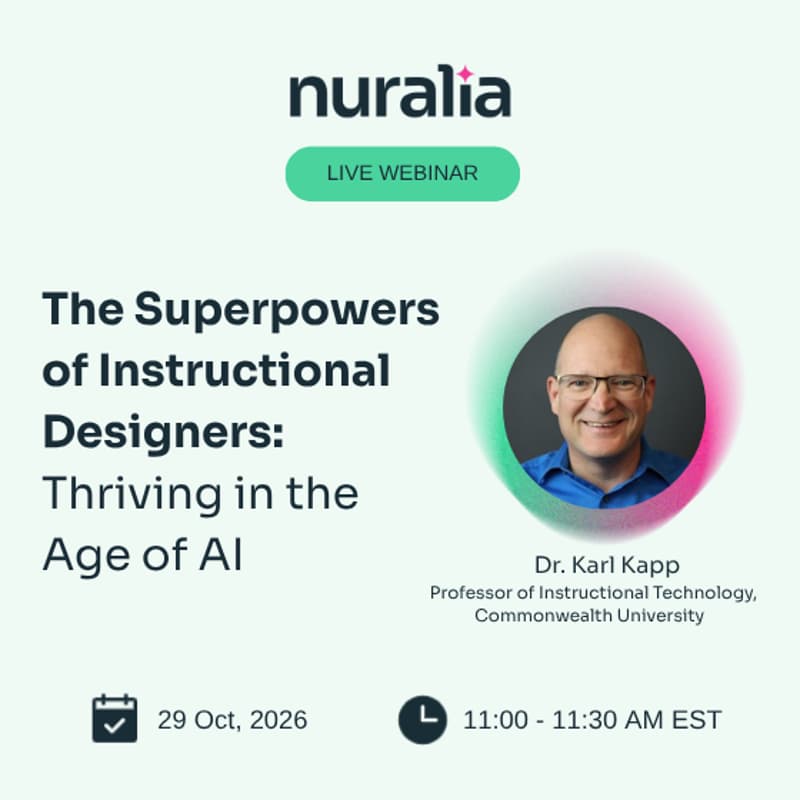 nuralia

LIVE WEBINAR

The Superpowers of Instructional Designers: Thriving in the Age of AI

Dr. Karl Kapp
Professor of Instructional Technology,
Commonwealth University

29 Oct, 2026

11:00 - 11:30 AM EST